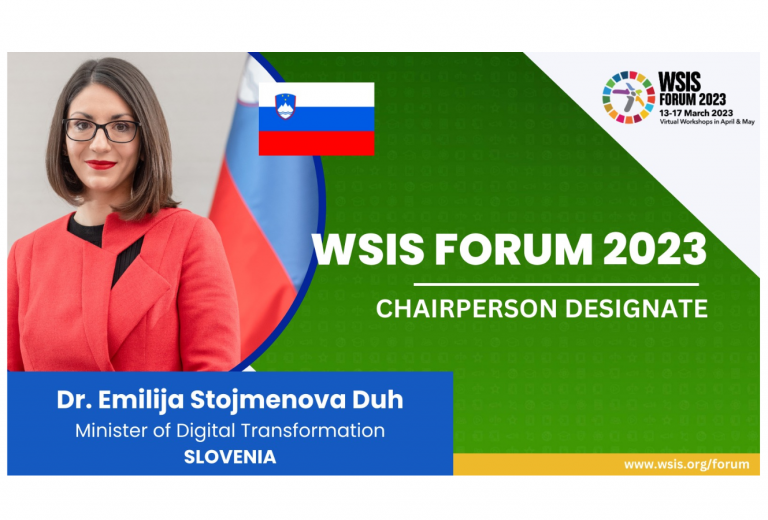 WSIS FORUM 2023
13-17 March 2023
Virtual Workshops in April & May

WSIS FORUM 2023

CHAIRPERSON DESIGNATE

Dr. Emilija Stojmenova Duh
Minister of Digital Transformation
SLOVENIA

www.wsis.org/forum